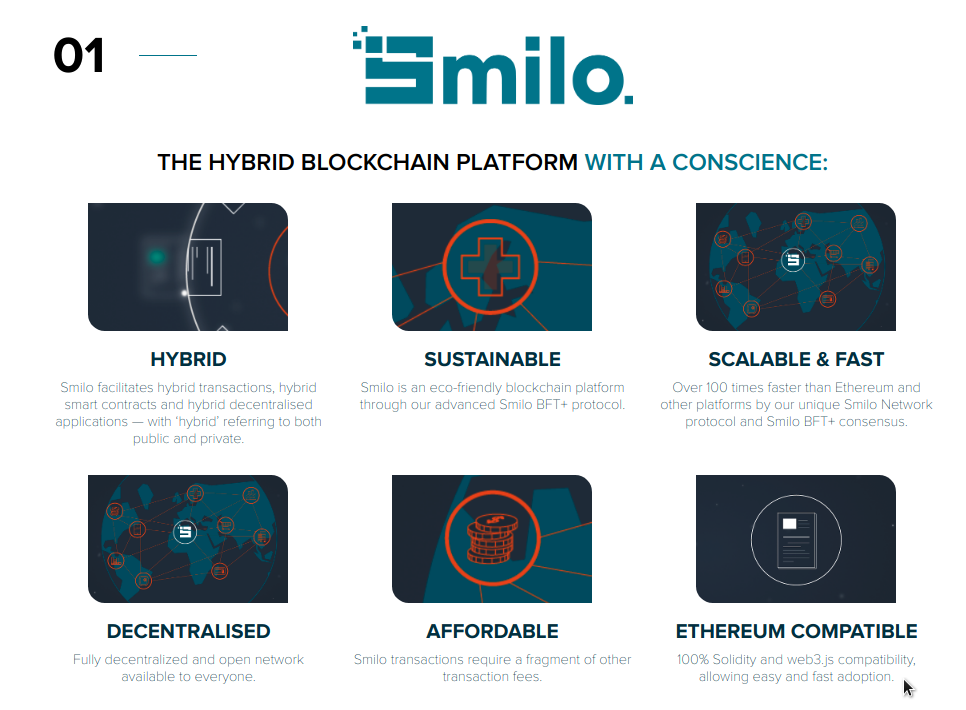 01

Smilo.

THE HYBRID BLOCKCHAIN PLATFORM WITH A CONSCIENCE:

HYBRID

Smilo facilitates hybrid transactions, hybrid smart contracts and hybrid decentralised applications — with 'hybrid' referring to both public and private.

SUSTAINABLE

Smilo is an eco-friendly blockchain platform through our advanced Smilo BFT+ protocol.

SCALABLE & FAST

Over 100 times faster than Ethereum and other platforms by our unique Smilo Network protocol and Smilo BFT+ consensus.

DECENTRALISED

Fully decentralized and open network available to everyone.

AFFORDABLE

Smilo transactions require a fragment of other transaction fees.

ETHEREUM COMPATIBLE

100% Solidity and web3.js compatibility, allowing easy and fast adoption.